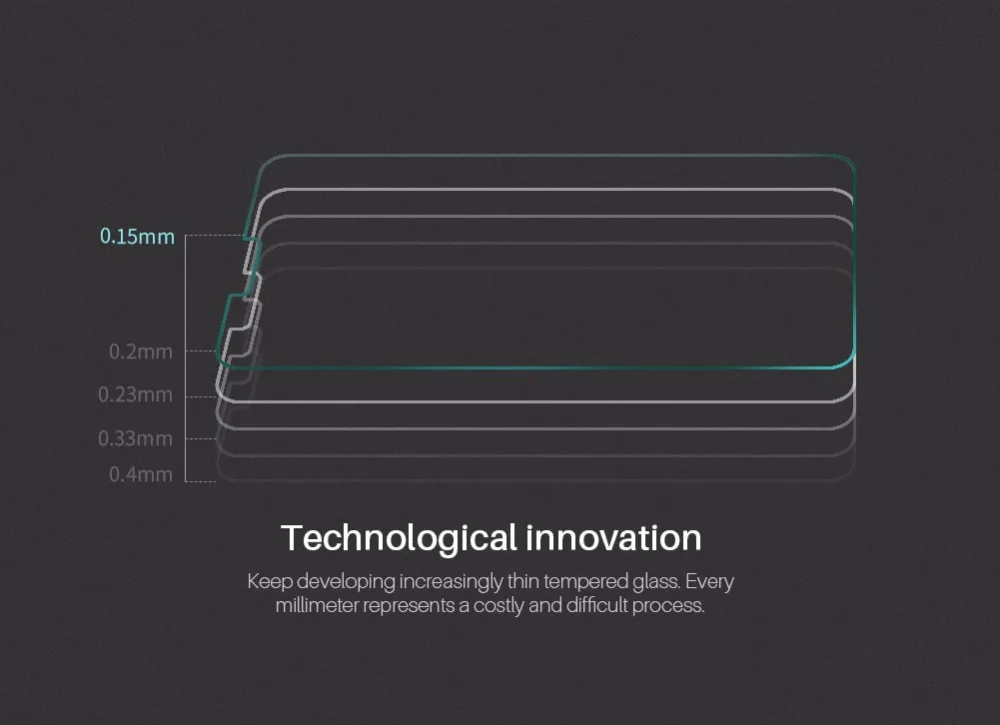 0.15mm
0.2mm
0.23mm
0.33mm
0.4mm

Technological innovation

Keep developing increasingly thin tempered glass. Every millimeter represents a costly and difficult process.